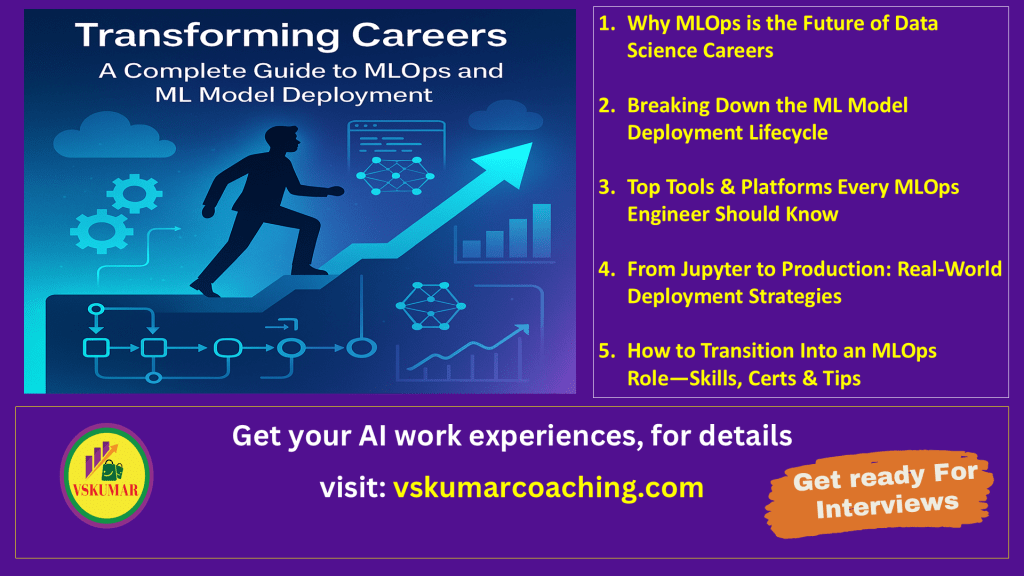 Transforming Careers

A Complete Guide to MLOps and ML Model Deployment

1. Why MLOps is the Future of Data Science Careers

2. Breaking Down the ML Model Deployment Lifecycle

3. Top Tools & Platforms Every MLOps Engineer Should Know

4. From Jupyter to Production: Real-World Deployment Strategies

5. How to Transition Into an MLOps Role—Skills, Certs & Tips

VSKUMAR

Get your AI work experiences, for details

visit: vskumarcoaching.com

Get ready For Interviews